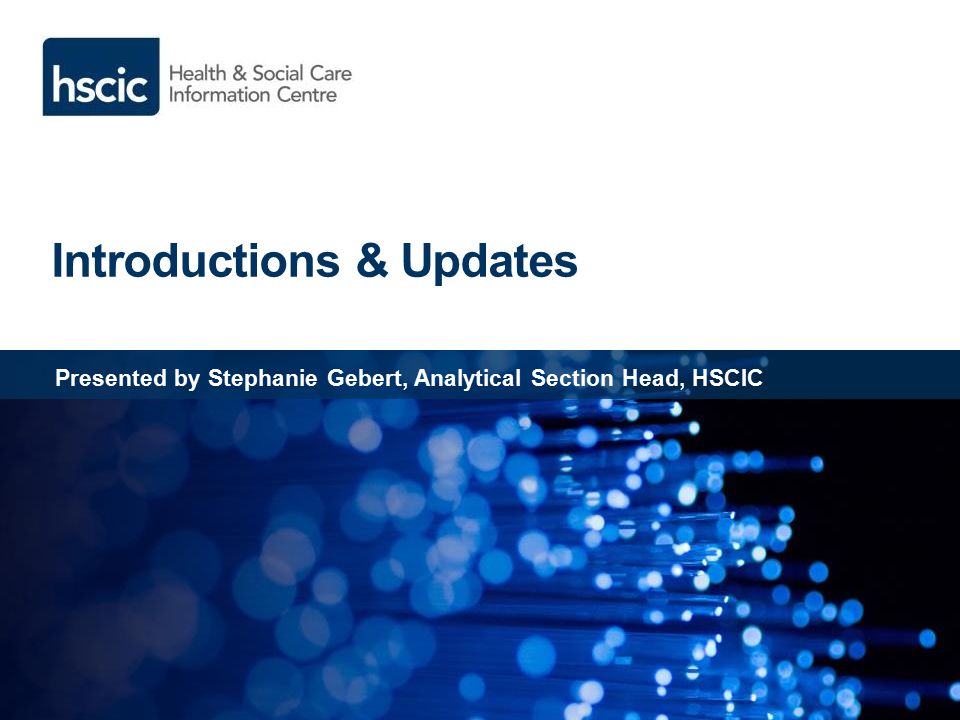 hscic Health & Social Care Information Centre

Introductions & Updates

Presented by Stephanie Gebert, Analytical Section Head, HSCIC